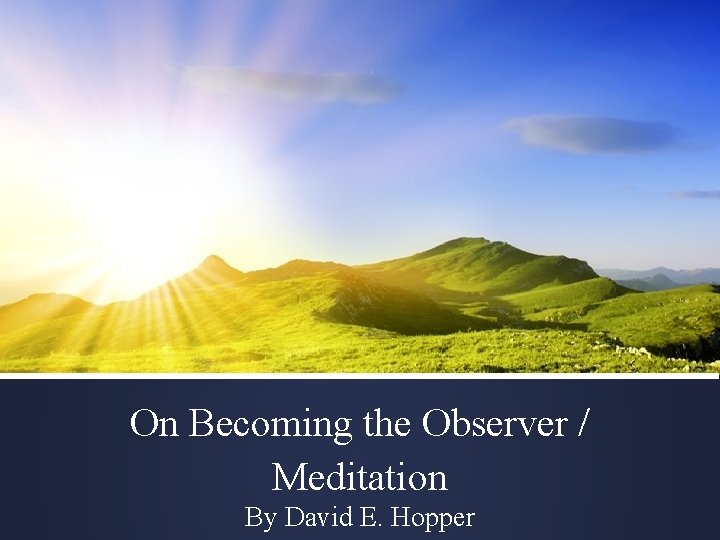 On Becoming the Observer / Meditation

By David E. Hopper